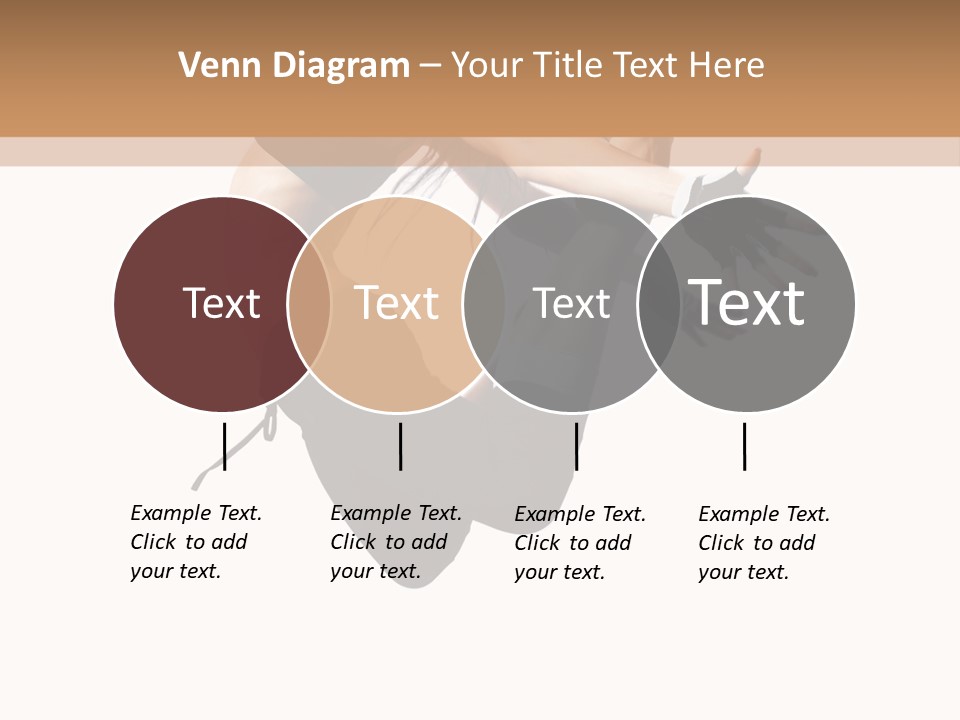 Venn Diagram – Your Title Text Here

Text

Text

Text

Text

Example Text. Click to add your text.

Example Text. Click to add your text.

Example Text. Click to add your text.

Example Text. Click to add your text.